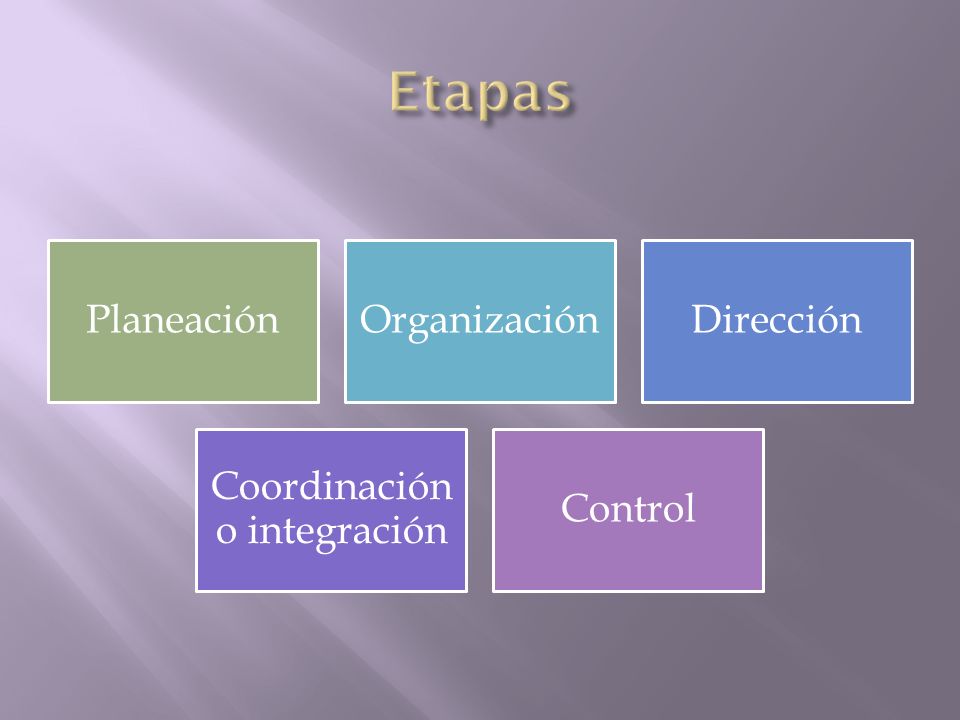 Etapas

Planeación

Organización

Dirección

Coordinación o integración

Control